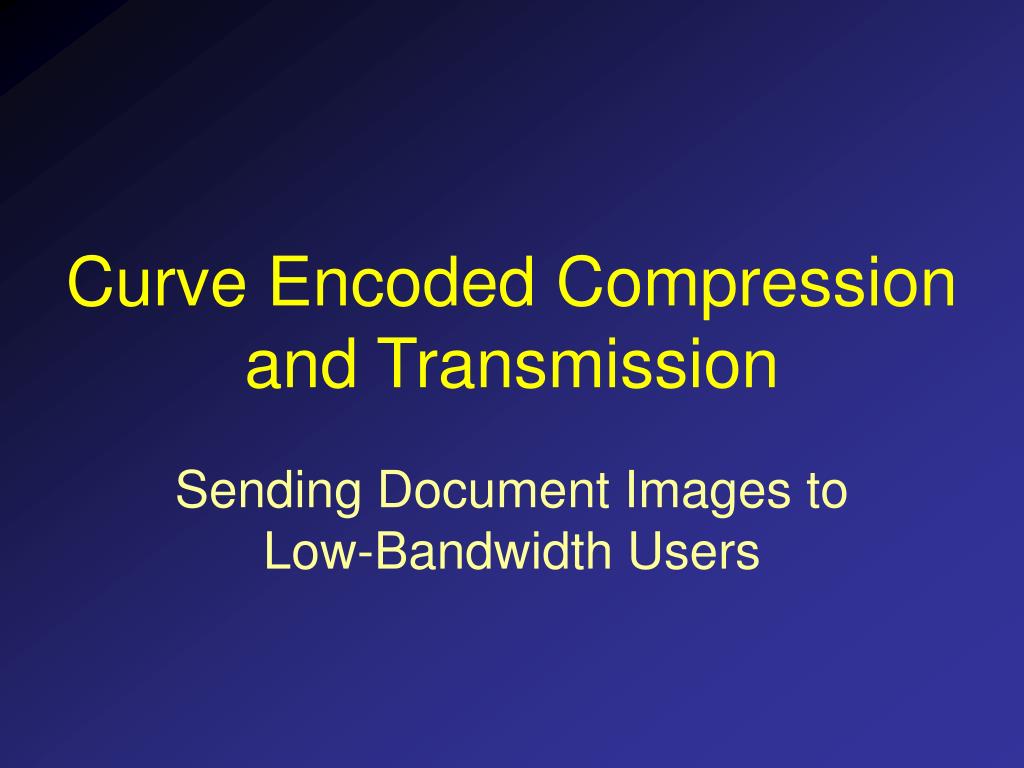 Curve Encoded Compression and Transmission

Sending Document Images to Low-Bandwidth Users